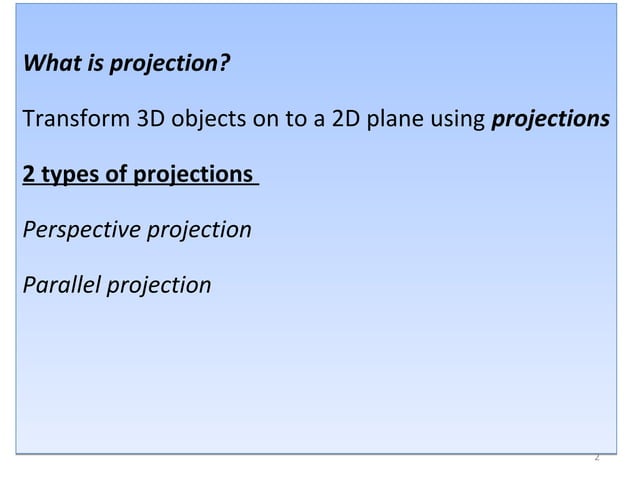 What is projection?

Transform 3D objects on to a 2D plane using projections

2 types of projections

Perspective projection

Parallel projection

2